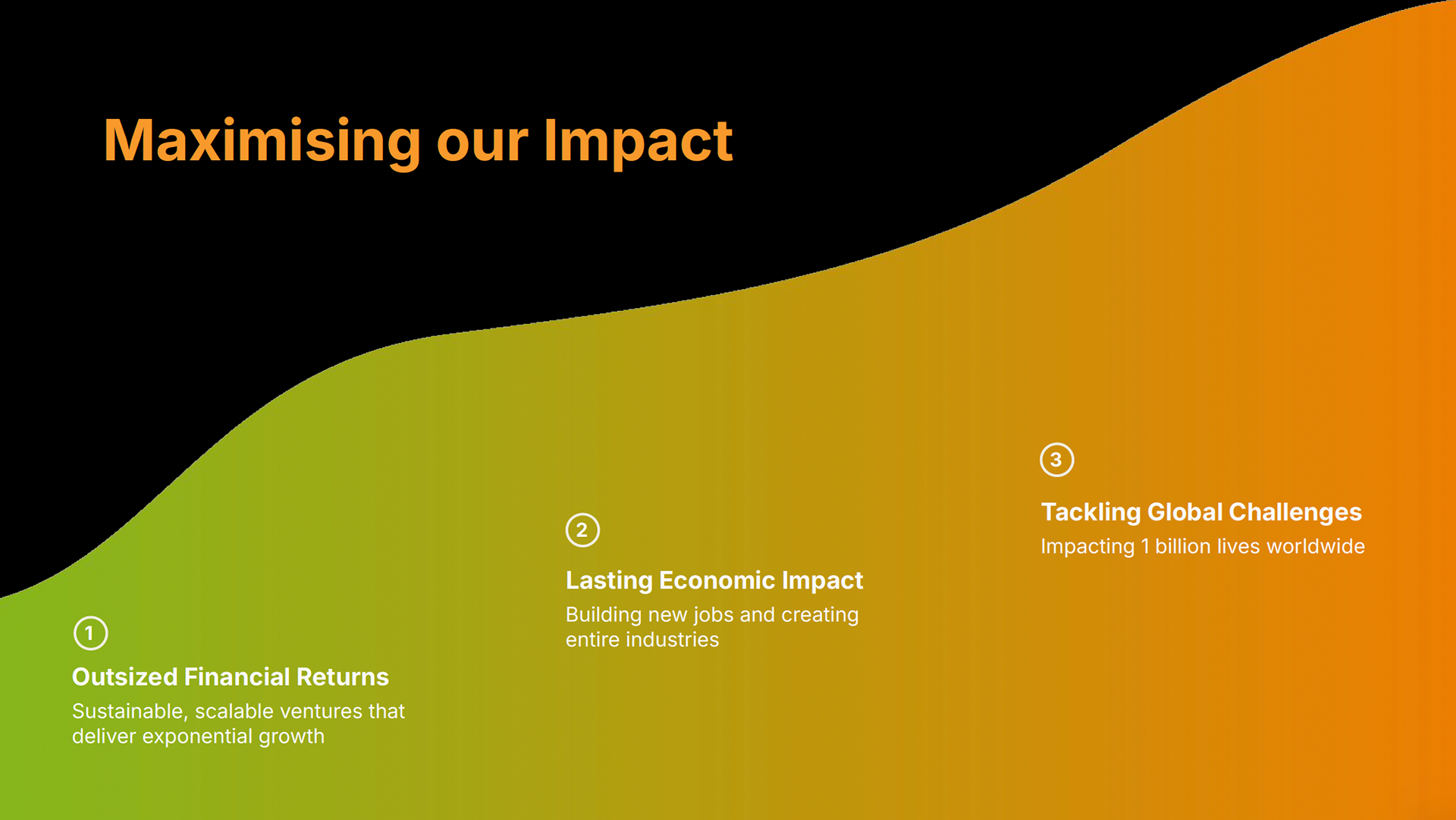 Maximising our Impact

1
Outsized Financial Returns
Sustainable, scalable ventures that deliver exponential growth

2
Lasting Economic Impact
Building new jobs and creating entire industries

3
Tackling Global Challenges
Impacting 1 billion lives worldwide